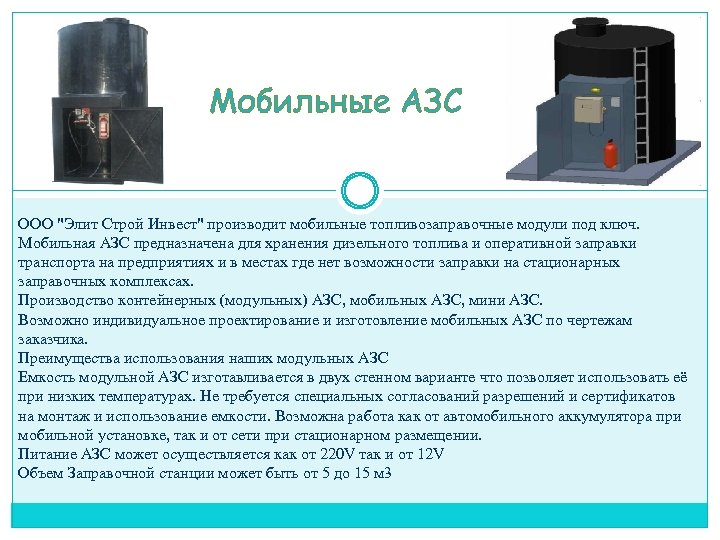 Мобильные АЗС

ООО "Элит Строй Инвест" производит мобильные топливозаправочные модули под ключ.
Мобильная АЗС предназначена для хранения дизельного топлива и оперативной заправки транспорта на предприятиях и в местах где нет возможности заправки на стационарных заправочных комплексах.
Производство контейнерных (модульных) АЗС, мобильных АЗС, мини АЗС.
Возможно индивидуальное проектирование и изготовление мобильных АЗС по чертежам заказчика.
Преимущества использования наших модульных АЗС
Емкость модульной АЗС изготавливается в двух стенном варианте что позволяет использовать её при низких температурах. Не требуется специальных согласований разрешений и сертификатов на монтаж и использование емкости. Возможна работа как от автомобильного аккумулятора при мобильной установке, так и от сети при стационарном размещении.
Питание АЗС может осуществляется как от 220V так и от 12V
Объем Заправочной станции может быть от 5 до 15 м3